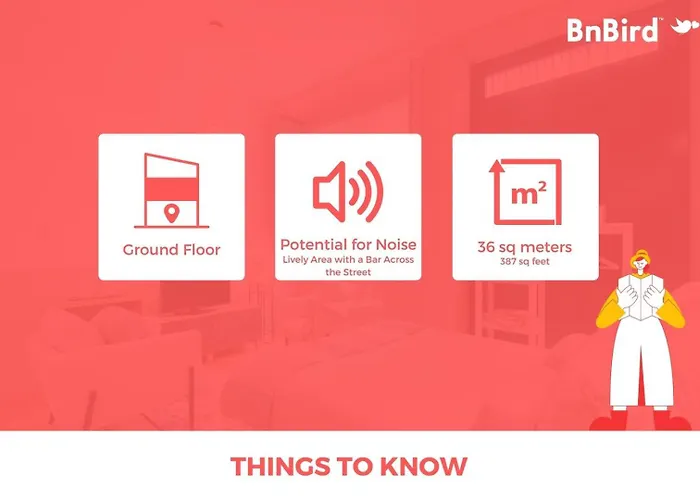 BnBird™

Ground Floor

Potential for Noise
Lively Area with a Bar Across the Street

$m^2$
36 sq meters
387 sq feet

THINGS TO KNOW